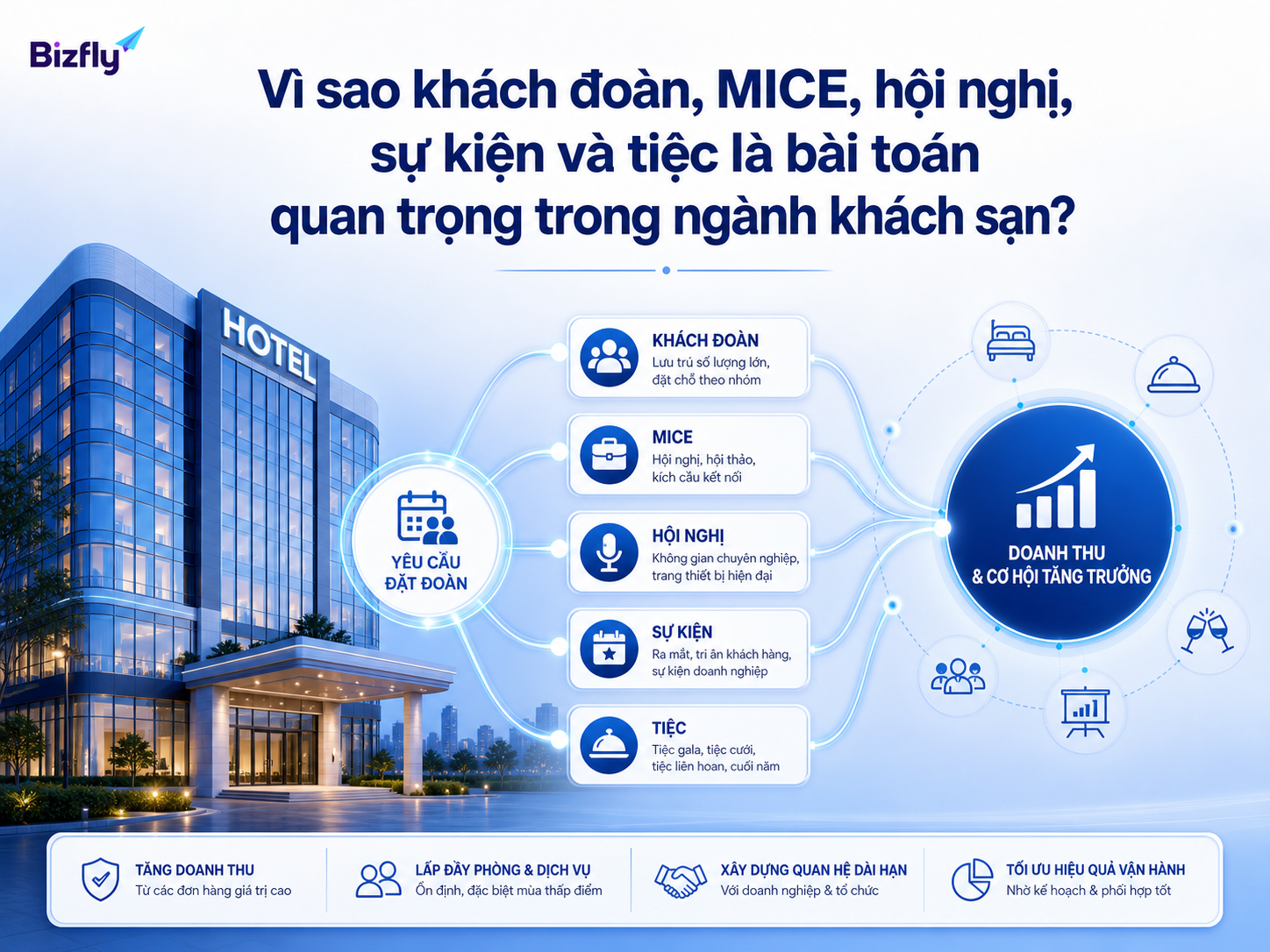 Bizfly

Vì sao khách đoàn, MICE, hội nghị, sự kiện và tiệc là bài toán quan trọng trong ngành khách sạn?

HOTEL

YÊU CẦU ĐẶT ĐOÀN

KHÁCH ĐOÀN
Lưu trú số lượng lớn, đặt chỗ theo nhóm

MICE
Hội nghị, hội thảo, kích cầu kết nối

HỘI NGHỊ
Không gian chuyên nghiệp, trang thiết bị hiện đại

SỰ KIỆN
Ra mắt, tri ân khách hàng, sự kiện doanh nghiệp

TIỆC
Tiệc gala, tiệc cưới, tiệc liên hoan, cuối năm

DOANH THU & CƠ HỘI TĂNG TRƯỞNG

TĂNG DOANH THU
Từ các đơn hàng giá trị cao

LẤP ĐẦY PHÒNG & DỊCH VỤ
Ổn định, đặc biệt mùa thấp điểm

XÂY DỰNG QUAN HỆ DÀI HẠN
Với doanh nghiệp & tổ chức

TỐI ƯU HIỆU QUẢ VẬN HÀNH
Nhờ kế hoạch & phối hợp tốt